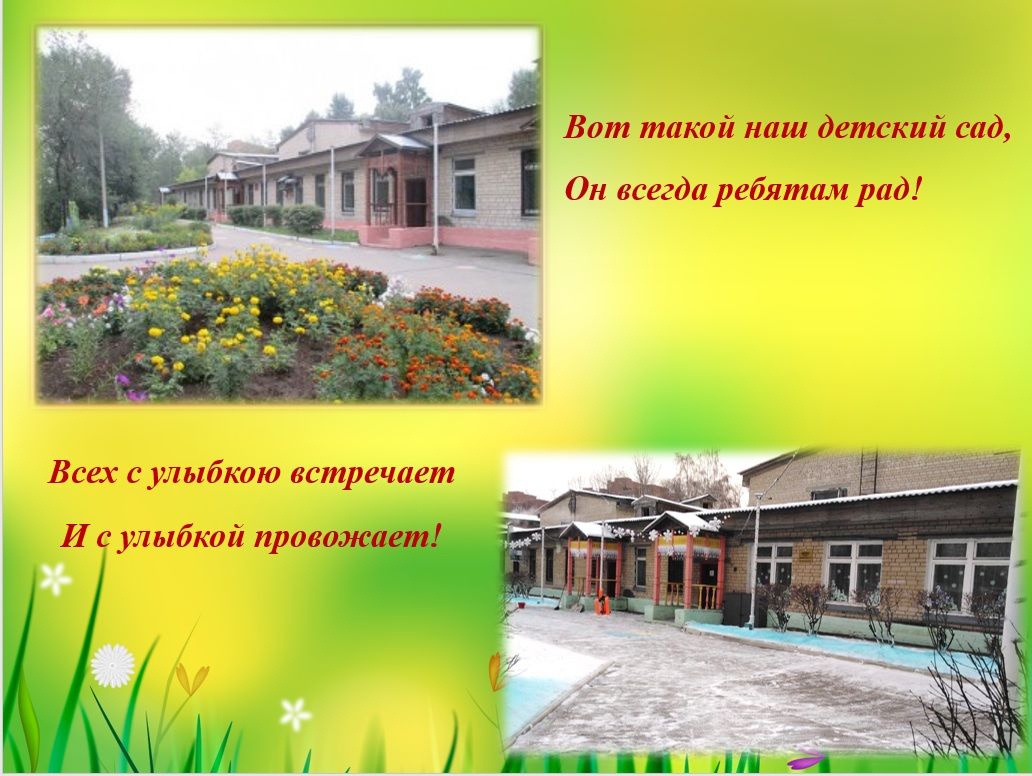 Вот такой наш детский сад,
Он всегда ребятам рад!

Всех с улыбкою встречает
И с улыбкой провожает!